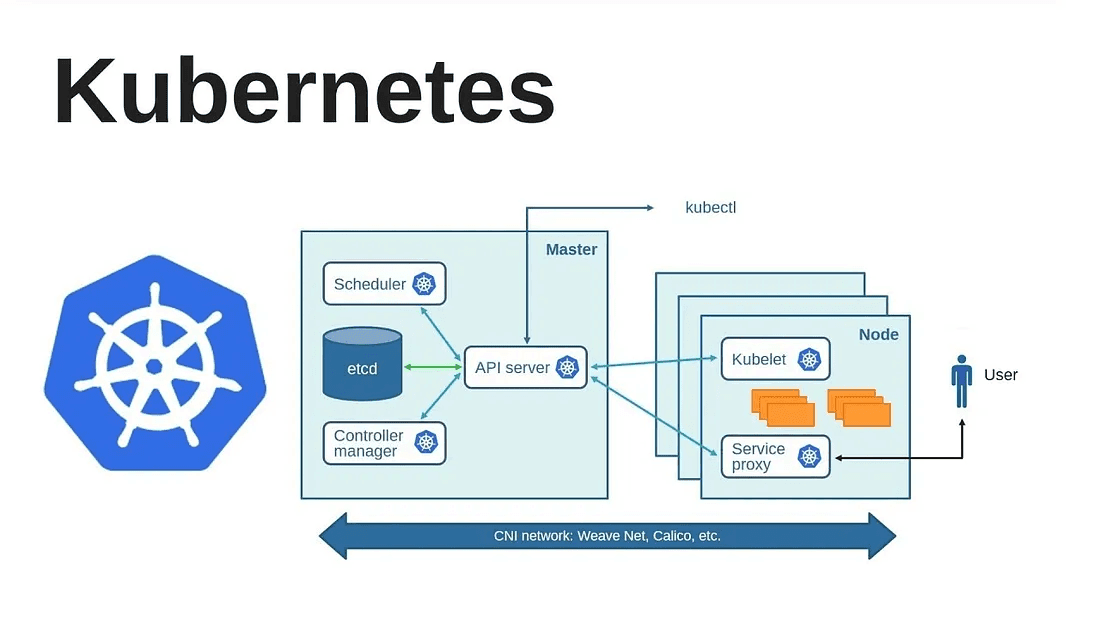 Kubernetes

kubectl

Master

Scheduler

etcd

API server

Controller manager

Node

Kubelet

Service proxy

User

CNI network: Weave Net, Calico, etc.